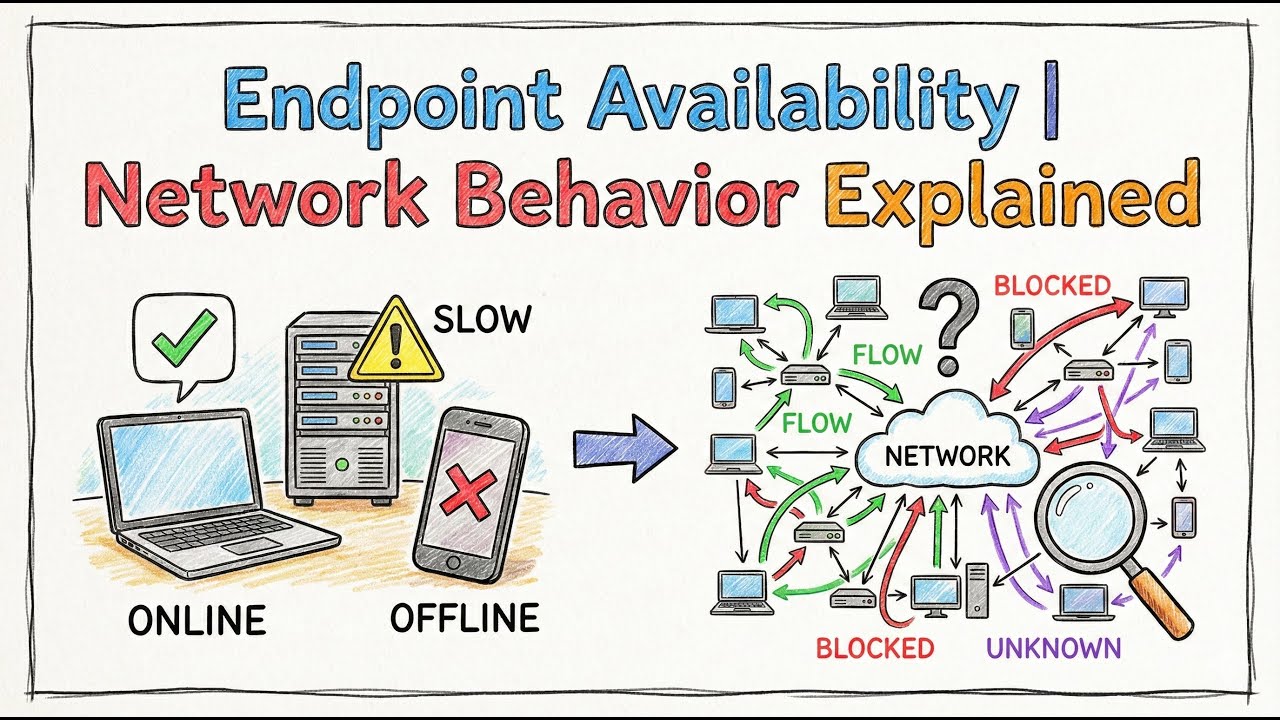 Endpoint Availability | Network Behavior Explained

SLOW

ONLINE

OFFLINE

BLOCKED

FLOW

FLOW

NETWORK

BLOCKED

UNKNOWN